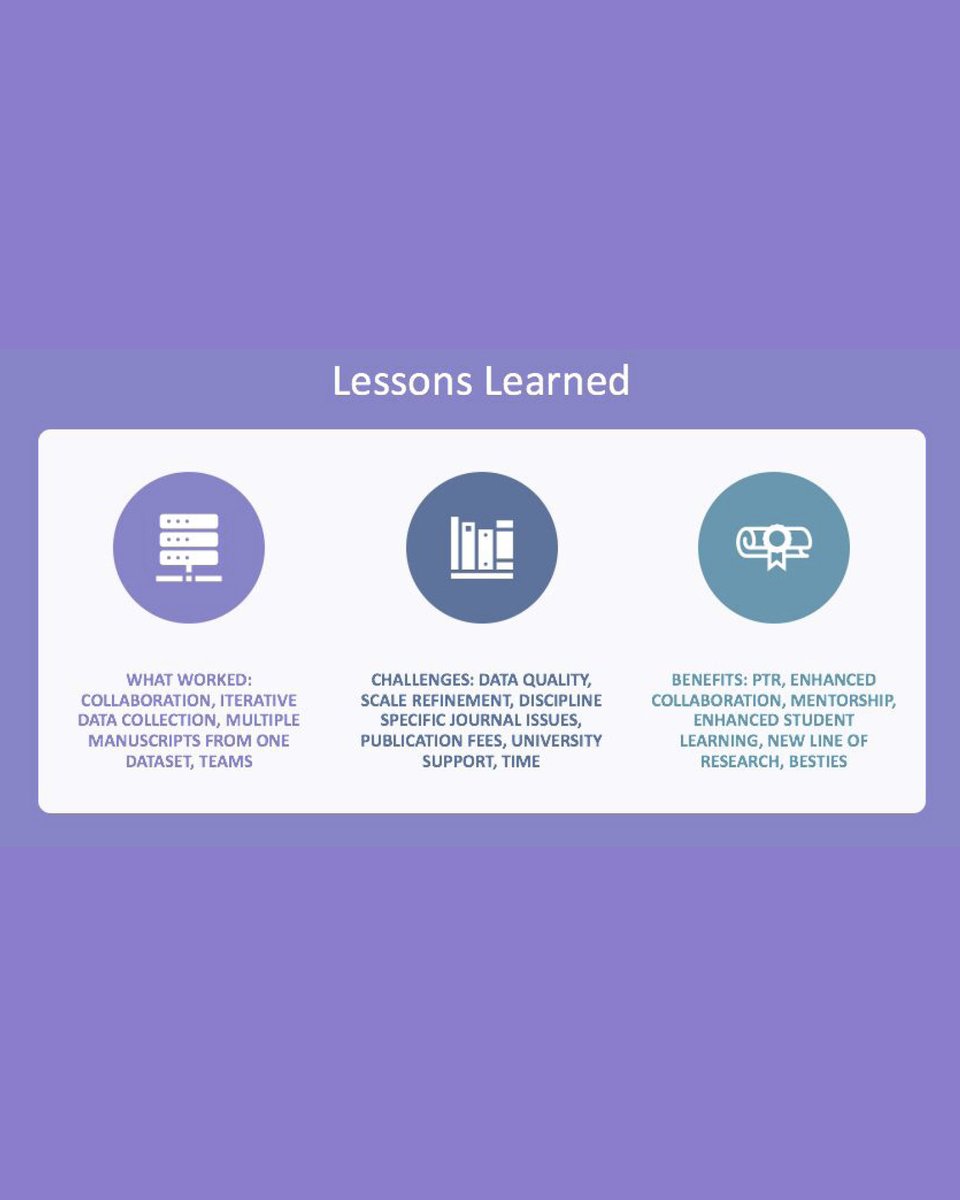 Lessons Learned

WHAT WORKED: COLLABORATION, ITERATIVE DATA COLLECTION, MULTIPLE MANUSCRIPTS FROM ONE DATASET, TEAMS

CHALLENGES: DATA QUALITY, SCALE REFINEMENT, DISCIPLINE SPECIFIC JOURNAL ISSUES, PUBLICATION FEES, UNIVERSITY SUPPORT, TIME

BENEFITS: PTR, ENHANCED COLLABORATION, MENTORSHIP, ENHANCED STUDENT LEARNING, NEW LINE OF RESEARCH, BESTIES